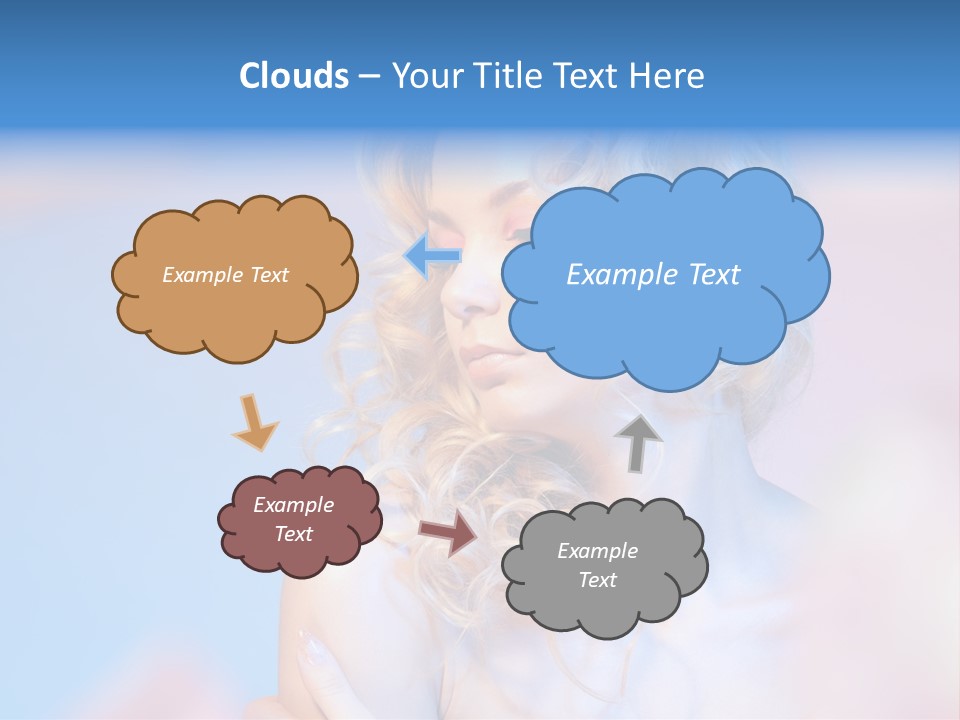 Clouds – Your Title Text Here

Example Text

Example Text

Example Text

Example Text